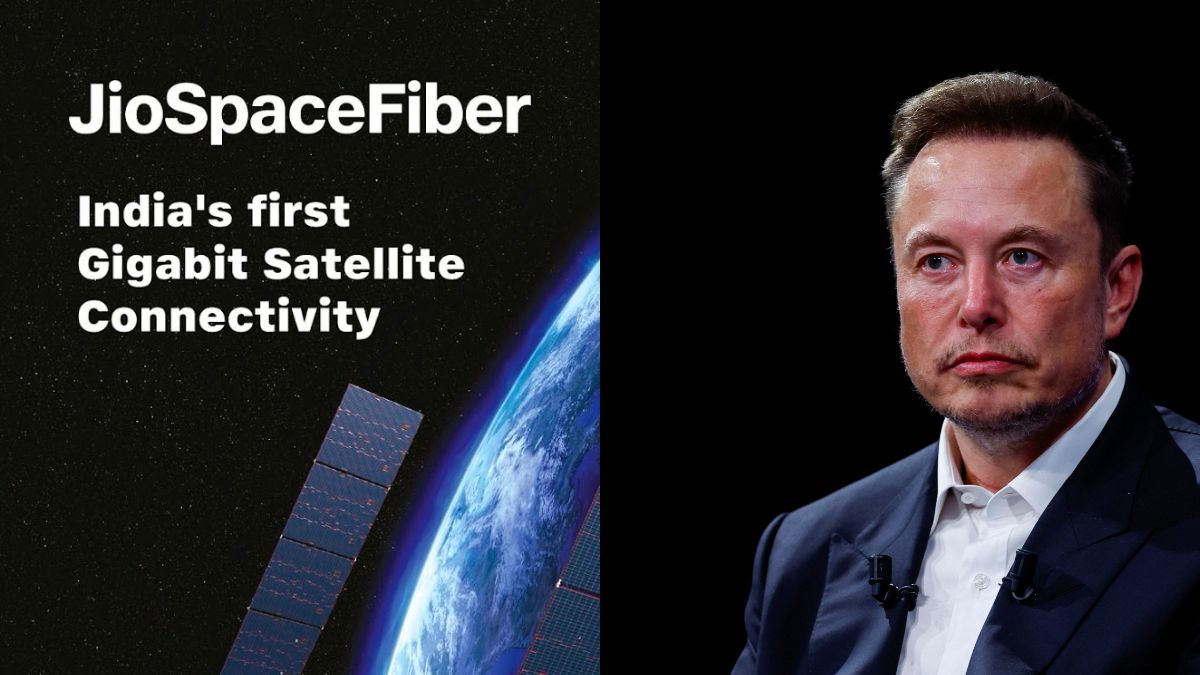 JioSpaceFiber

India's first Gigabit Satellite Connectivity